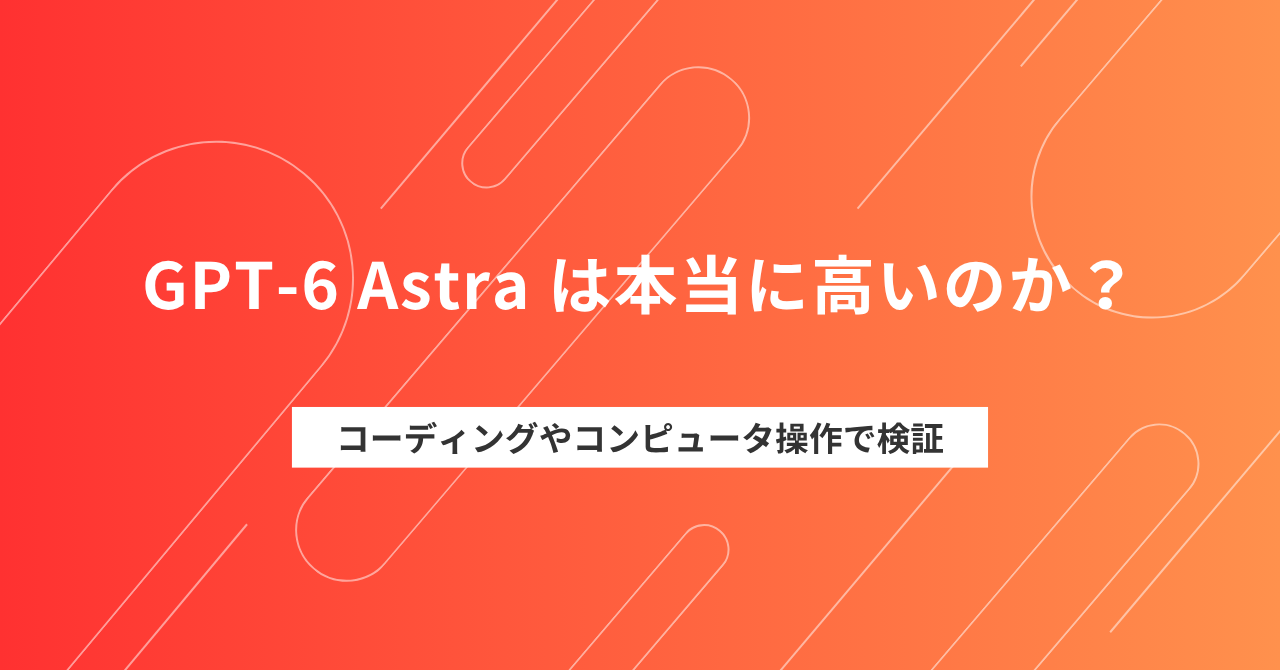 GPT-6 Astra は本当に高いのか？

コーディングやコンピュータ操作で検証